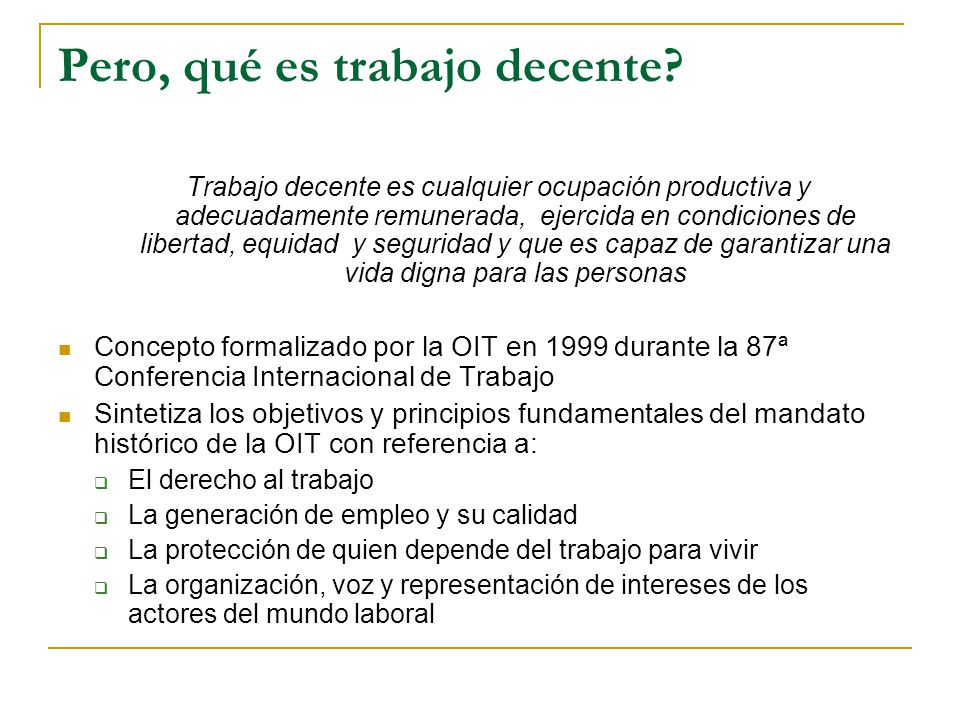 Pero, qué es trabajo decente?

Trabajo decente es cualquier ocupación productiva y adecuadamente remunerada, ejercida en condiciones de libertad, equidad y seguridad y que es capaz de garantizar una vida digna para las personas

- Concepto formalizado por la OIT en 1999 durante la 87ª Conferencia Internacional de Trabajo
- Sintetiza los objetivos y principios fundamentales del mandato histórico de la OIT con referencia a:
  - El derecho al trabajo
  - La generación de empleo y su calidad
  - La protección de quien depende del trabajo para vivir
  - La organización, voz y representación de intereses de los actores del mundo laboral